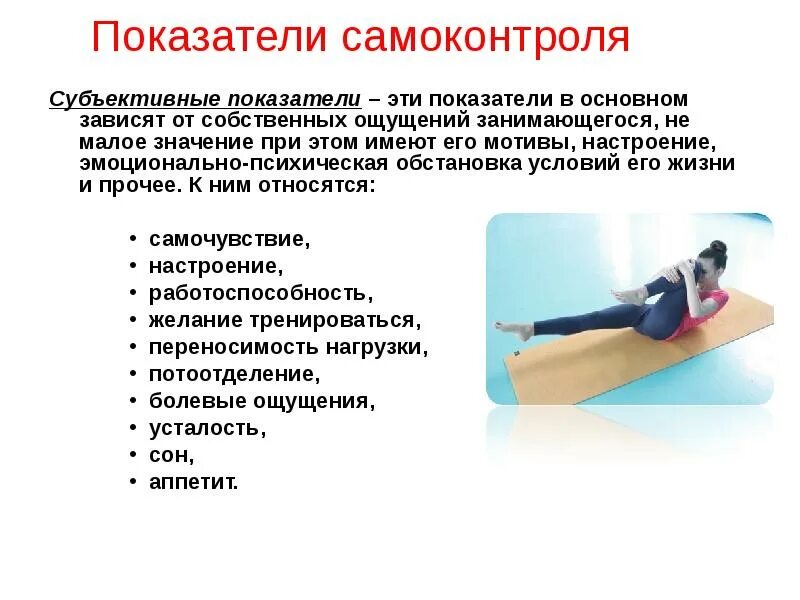 Показатели самоконтроля

Субъективные показатели – эти показатели в основном зависят от собственных ощущений занимающегося, не малое значение при этом имеют его мотивы, настроение, эмоционально-психическая обстановка условий его жизни и прочее. К ним относятся:

• самочувствие,
• настроение,
• работоспособность,
• желание тренироваться,
• переносимость нагрузки,
• потоотделение,
• болевые ощущения,
• усталость,
• сон,
• аппетит.